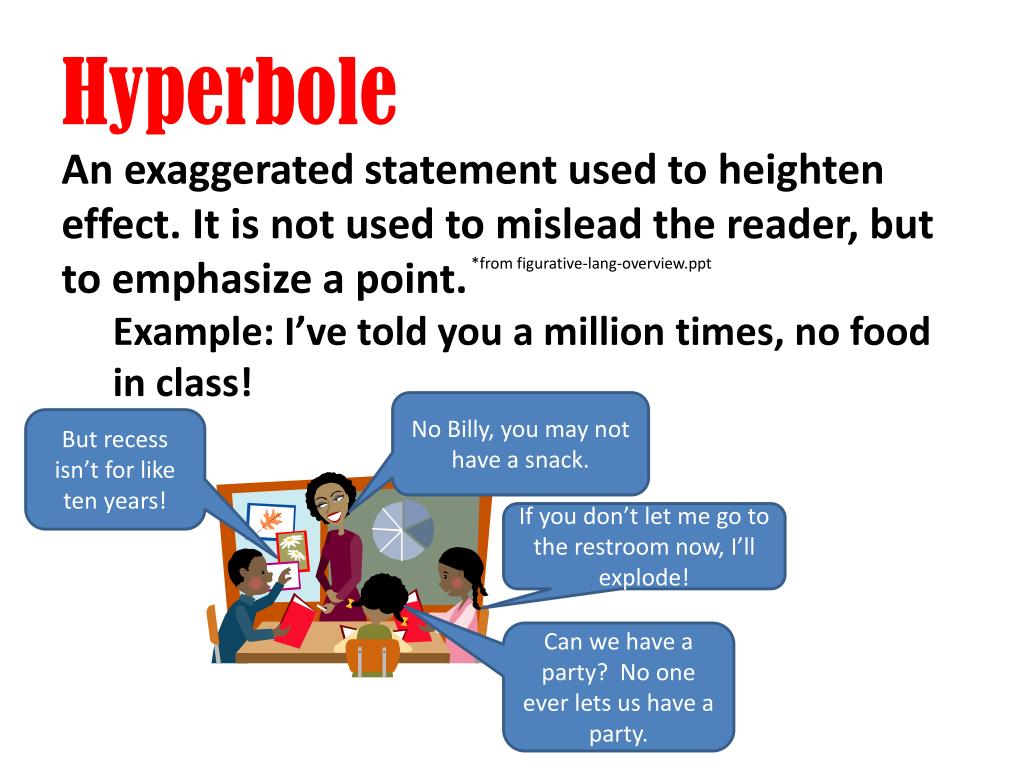 Hyperbole

An exaggerated statement used to heighten effect. It is not used to mislead the reader, but to emphasize a point. *from figurative-lang-overview.ppt

Example: I've told you a million times, no food in class!

But recess isn't for like ten years!

No Billy, you may not have a snack.

If you don't let me go to the restroom now, I'll explode!

Can we have a party? No one ever lets us have a party.